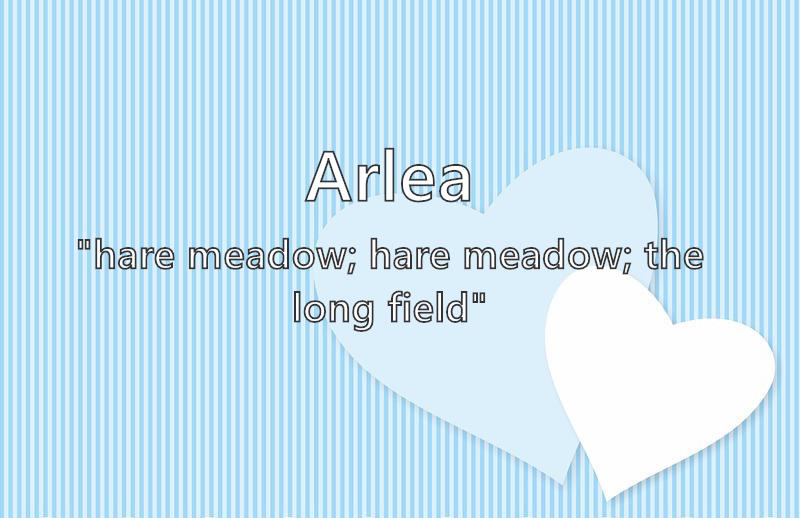 Arlea

"hare meadow; hare meadow; the long field"